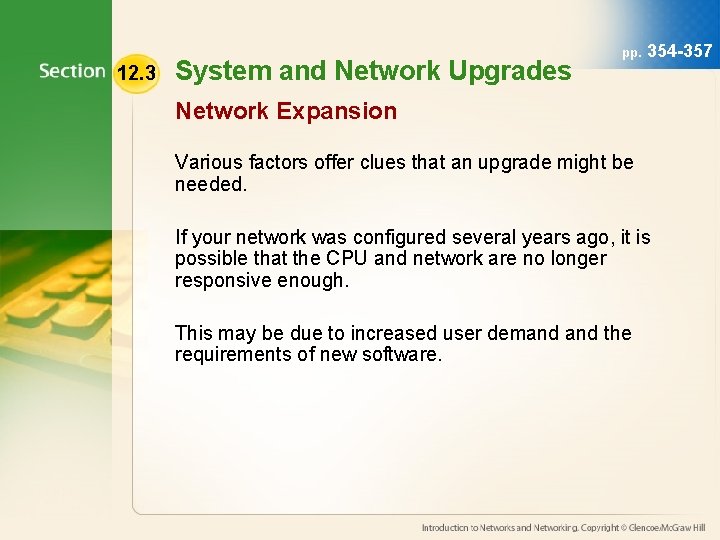 Section 12.3 System and Network Upgrades

pp. 354-357

Network Expansion

Various factors offer clues that an upgrade might be needed.

If your network was configured several years ago, it is possible that the CPU and network are no longer responsive enough.

This may be due to increased user demand and the requirements of new software.

Introduction to Networks and Networking. Copyright © Glencoe/McGraw Hill